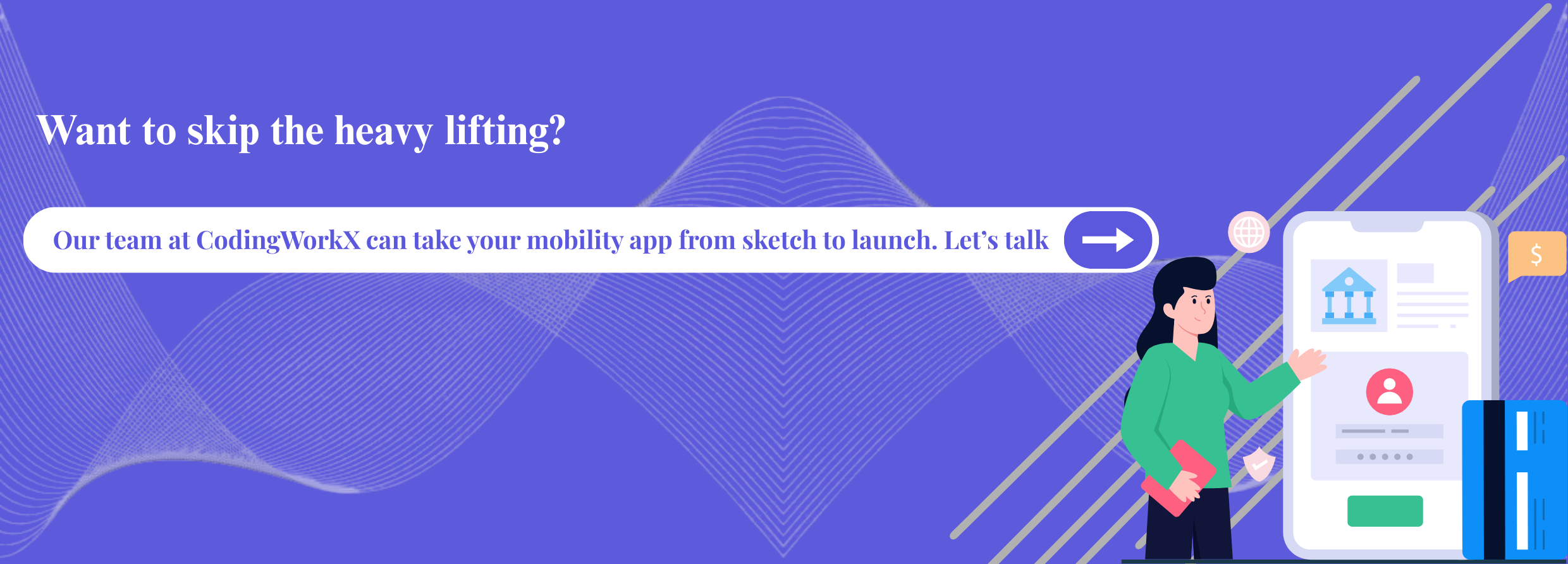 Want to skip the heavy lifting?

Our team at CodingWorkX can take your mobility app from sketch to launch. Let's talk

$